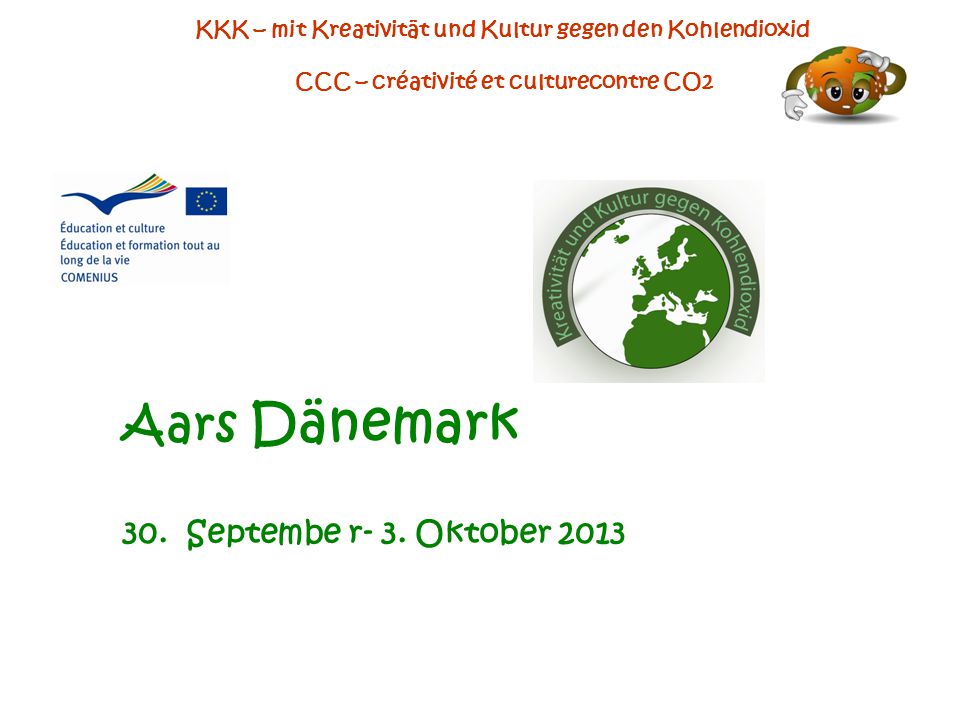 KKK – mit Kreativität und Kultur gegen den Kohlendioxid

CCC – créativité et culturecontre CO2

Éducation et culture
Éducation et formation tout au long de la vie
COMENIUS

Kreativität und Kultur gegen Kohlendioxid

Aars Dänemark

30. Septembe r- 3. Oktober 2013